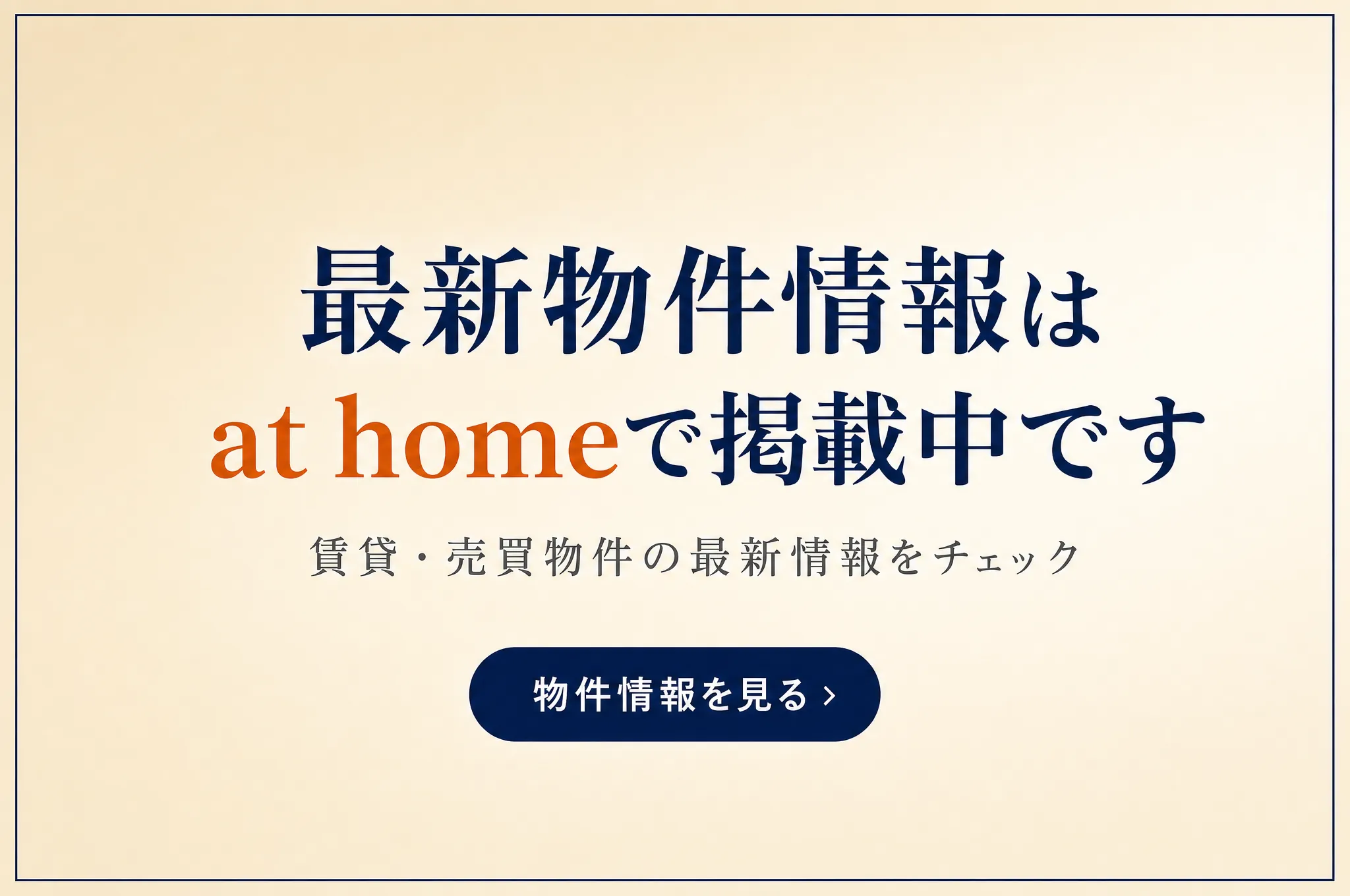 最新物件情報は
at homeで掲載中です

賃貸・売買物件の最新情報をチェック

物件情報を見る ›